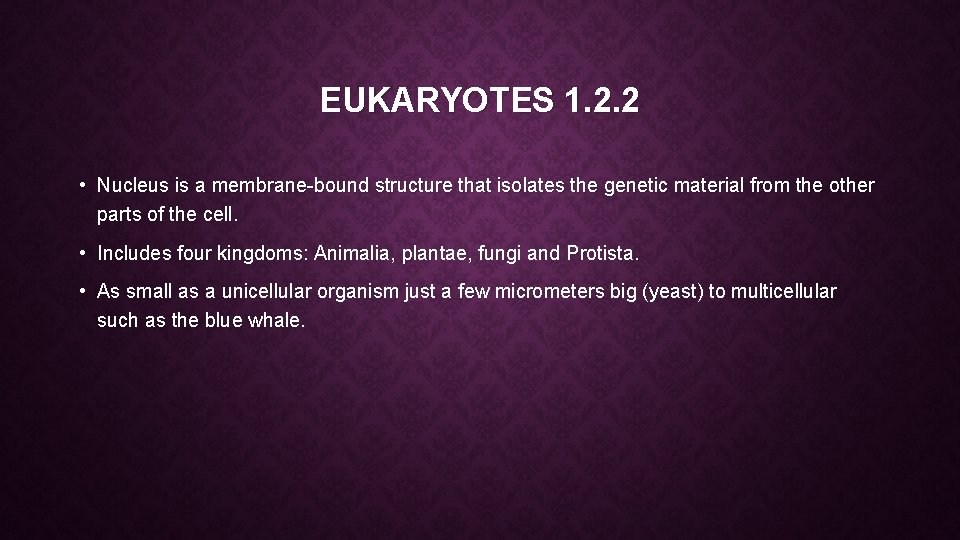 EUKARYOTES 1.2.2

• Nucleus is a membrane-bound structure that isolates the genetic material from the other parts of the cell.

• Includes four kingdoms: Animalia, plantae, fungi and Protista.

• As small as a unicellular organism just a few micrometers big (yeast) to multicellular such as the blue whale.